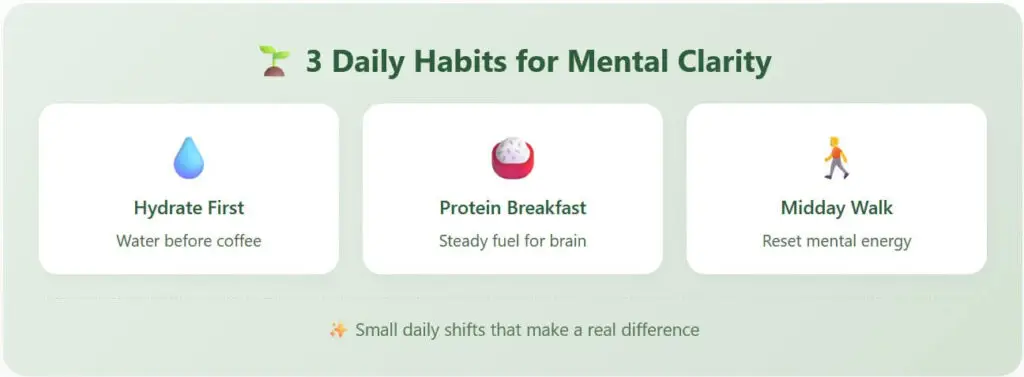 3 Daily Habits for Mental Clarity

Hydrate First
Water before coffee

Protein Breakfast
Steady fuel for brain

Midday Walk
Reset mental energy

Small daily shifts that make a real difference